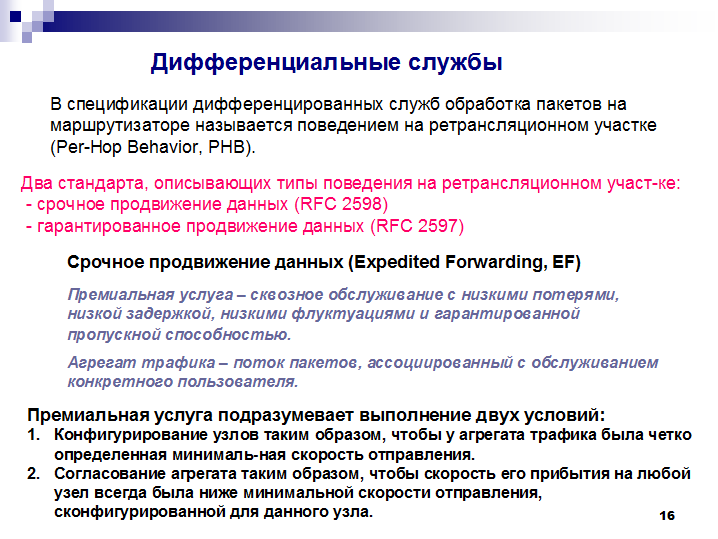 Дифференциальные службы

В спецификации дифференцированных служб обработка пакетов на маршрутизаторе называется поведением на ретрансляционном участке (Per-Hop Behavior, PHB).

Два стандарта, описывающих типы поведения на ретрансляционном участ-ке:
- срочное продвижение данных (RFC 2598)
- гарантированное продвижение данных (RFC 2597)

Срочное продвижение данных (Expedited Forwarding, EF)

Премиальная услуга – сквозное обслуживание с низкими потерями, низкой задержкой, низкими флуктуациями и гарантированной пропускной способностью.

Агрегат трафика – поток пакетов, ассоциированный с обслуживанием конкретного пользователя.

Премиальная услуга подразумевает выполнение двух условий:
1. Конфигурирование узлов таким образом, чтобы у агрегата трафика была четко определенная минималь-ная скорость отправления.
2. Согласование агрегата таким образом, чтобы скорость его прибытия на любой узел всегда была ниже минимальной скорости отправления, сконфигурированной для данного узла.

16